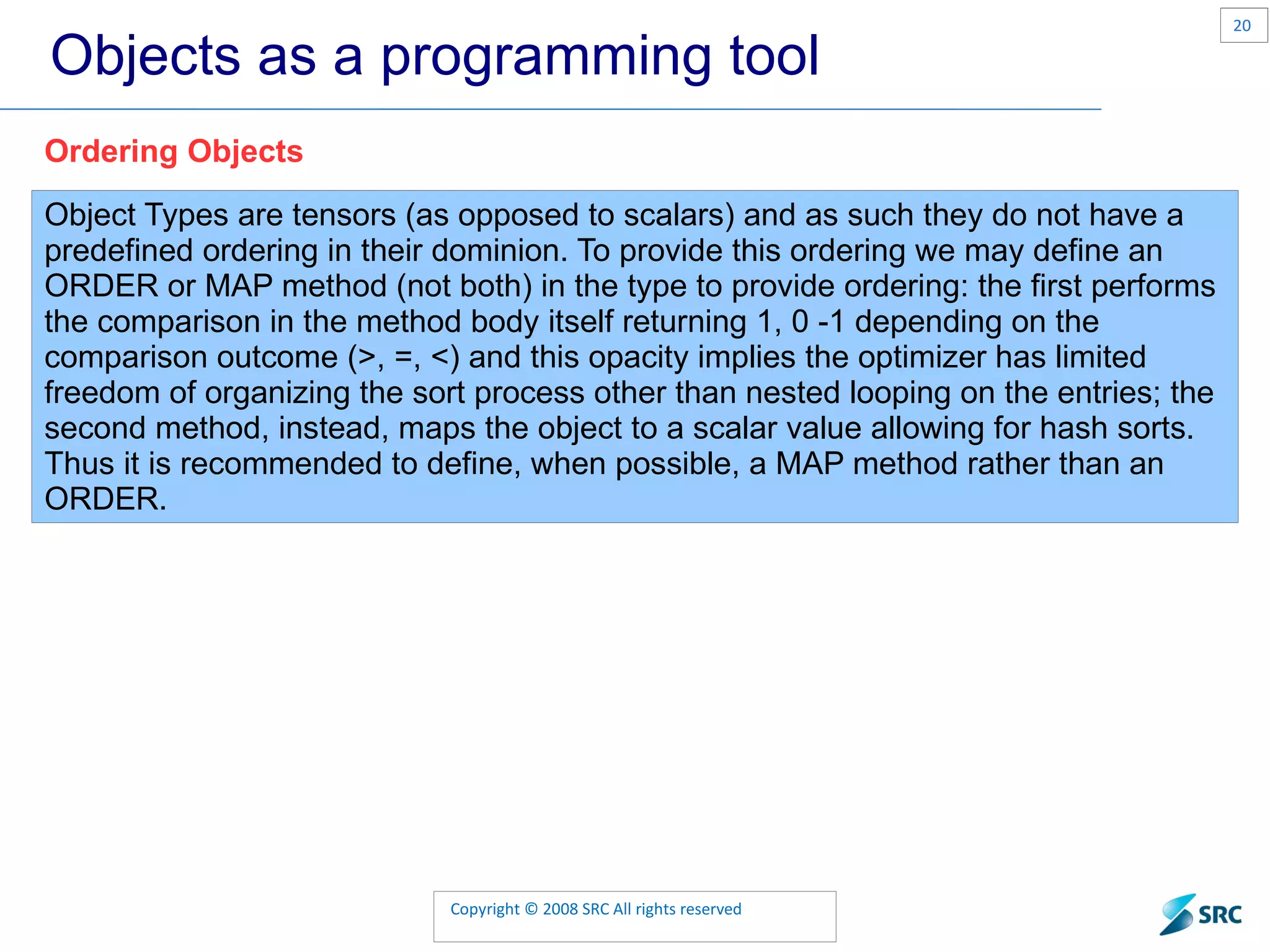 20

Objects as a programming tool

Ordering Objects

Object Types are tensors (as opposed to scalars) and as such they do not have a predefined ordering in their dominion. To provide this ordering we may define an ORDER or MAP method (not both) in the type to provide ordering: the first performs the comparison in the method body itself returning 1, 0 -1 depending on the comparison outcome (>, =, <) and this opacity implies the optimizer has limited freedom of organizing the sort process other than nested looping on the entries; the second method, instead, maps the object to a scalar value allowing for hash sorts. Thus it is recommended to define, when possible, a MAP method rather than an ORDER.

Copyright © 2008 SRC All rights reserved

SRC